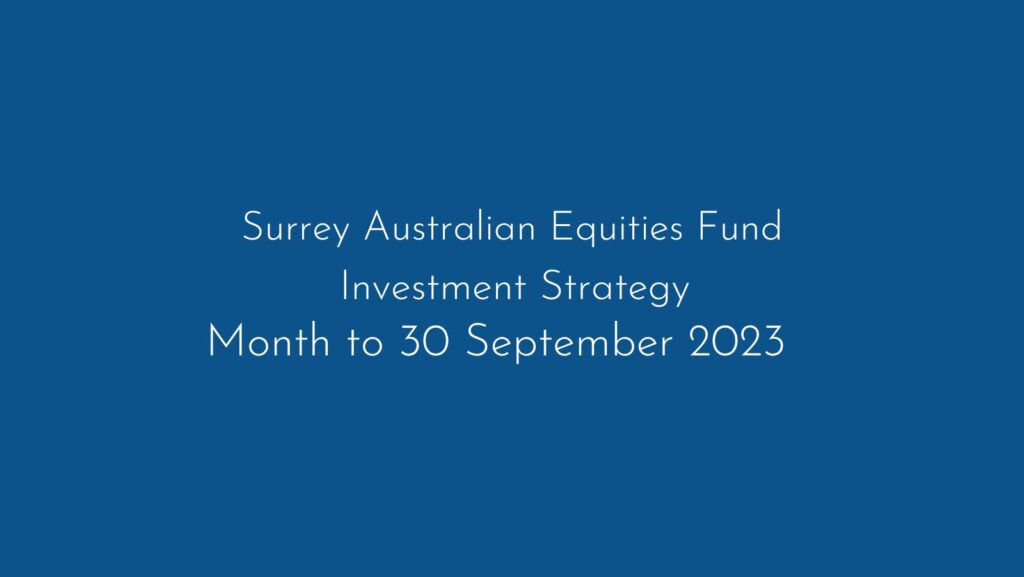 Surrey Australian Equities Fund
Investment Strategy
Month to 30 September 2023